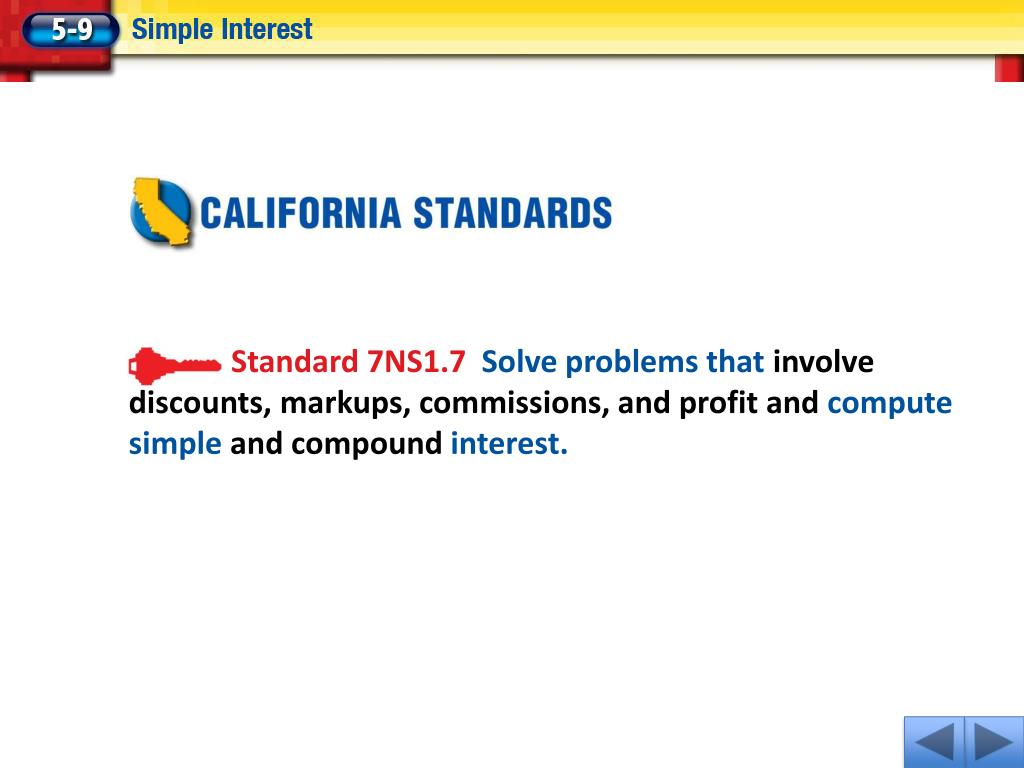 5-9 Simple Interest

CALIFORNIA STANDARDS

Standard 7NS1.7 Solve problems that involve discounts, markups, commissions, and profit and compute simple and compound interest.